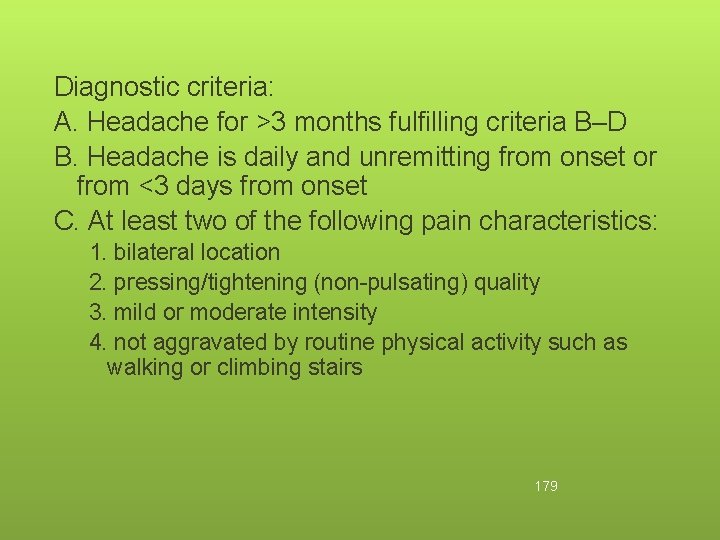 Diagnostic criteria:

A. Headache for >3 months fulfilling criteria B–D

B. Headache is daily and unremitting from onset or from <3 days from onset

C. At least two of the following pain characteristics:

1. bilateral location

2. pressing/tightening (non-pulsating) quality

3. mild or moderate intensity

4. not aggravated by routine physical activity such as walking or climbing stairs

179